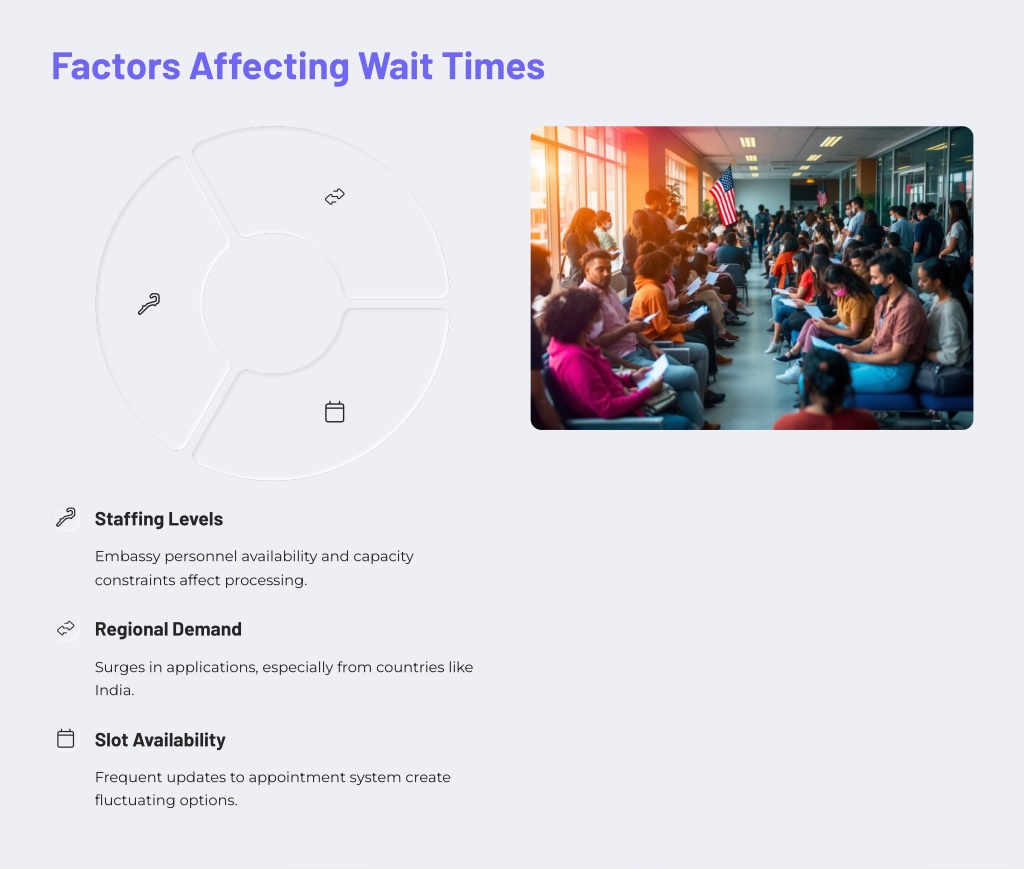 Factors Affecting Wait Times

Staffing Levels

Embassy personnel availability and capacity constraints affect processing.

Regional Demand

Surges in applications, especially from countries like India.

Slot Availability

Frequent updates to appointment system create fluctuating options.